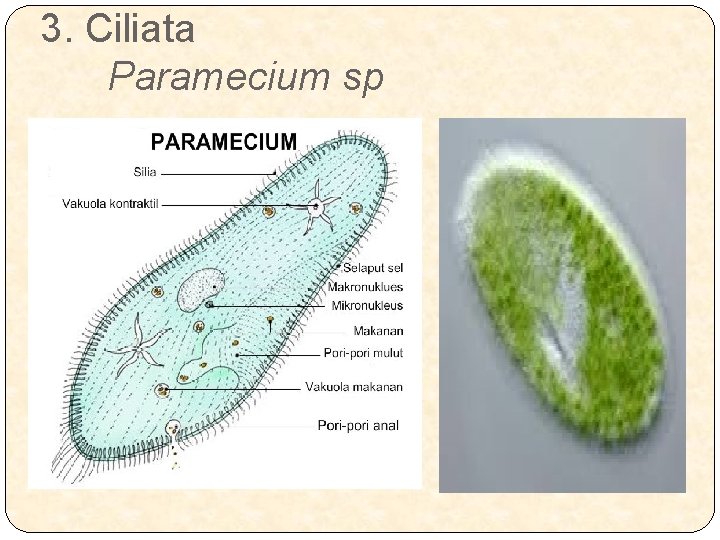 3. Ciliata
Paramecium sp

PARAMECIUM
Silia
Vakuola kontraktil
Selaput sel
Makronuklues
Mikronukleus
Makanan
Pori-pori mulut
Vakuola makanan
Pori-pori anal